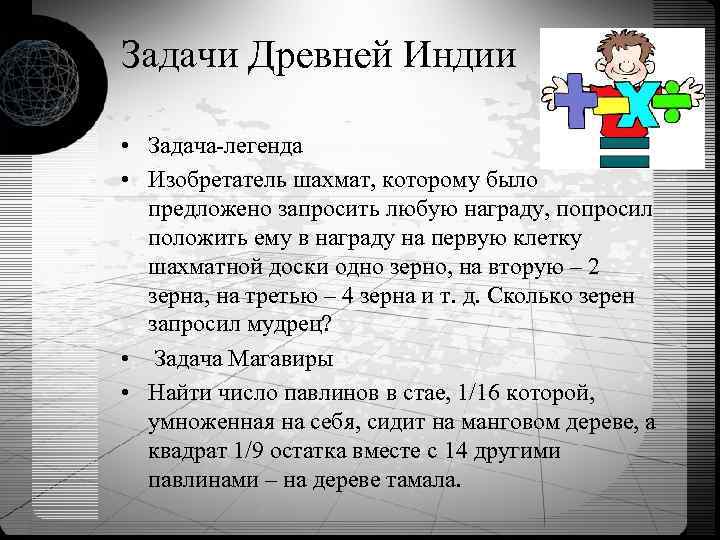 Задачи Древней Индии

• Задача-легенда
• Изобретатель шахмат, которому было предложено запросить любую награду, попросил положить ему в награду на первую клетку шахматной доски одно зерно, на вторую – 2 зерна, на третью – 4 зерна и т. д. Сколько зерен запросил мудрец?
• Задача Магавиры
• Найти число павлинов в стае, 1/16 которой, умноженная на себя, сидит на манговом дереве, а квадрат 1/9 остатка вместе с 14 другими павлинами – на дереве тамала.